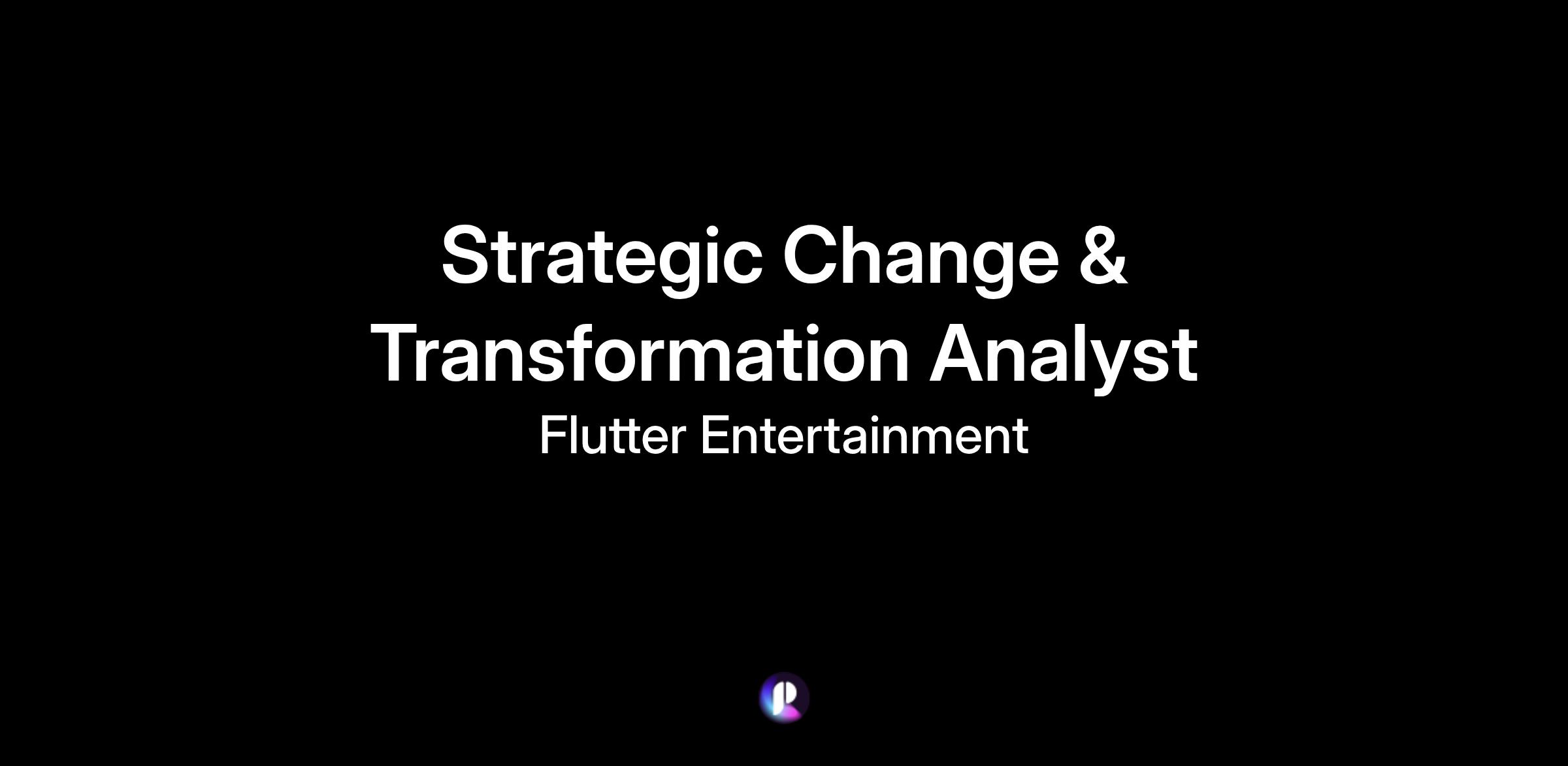 Strategic Change & Transformation Analyst

Flutter Entertainment